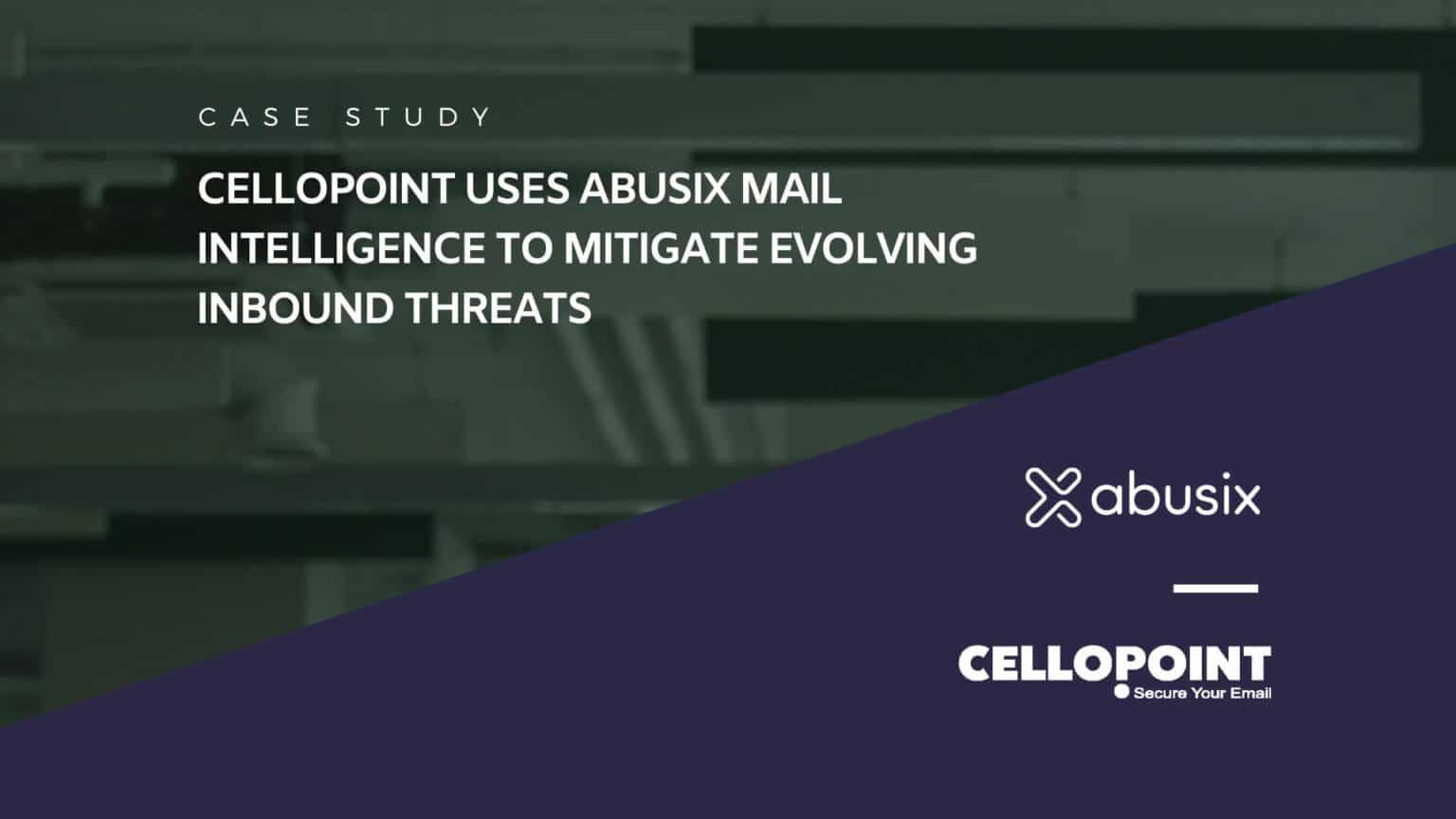 CASE STUDY

CELLOPOINT USES ABUSIX MAIL INTELLIGENCE TO MITIGATE EVOLVING INBOUND THREATS

abusix

CELLOPOINT
Secure Your Email